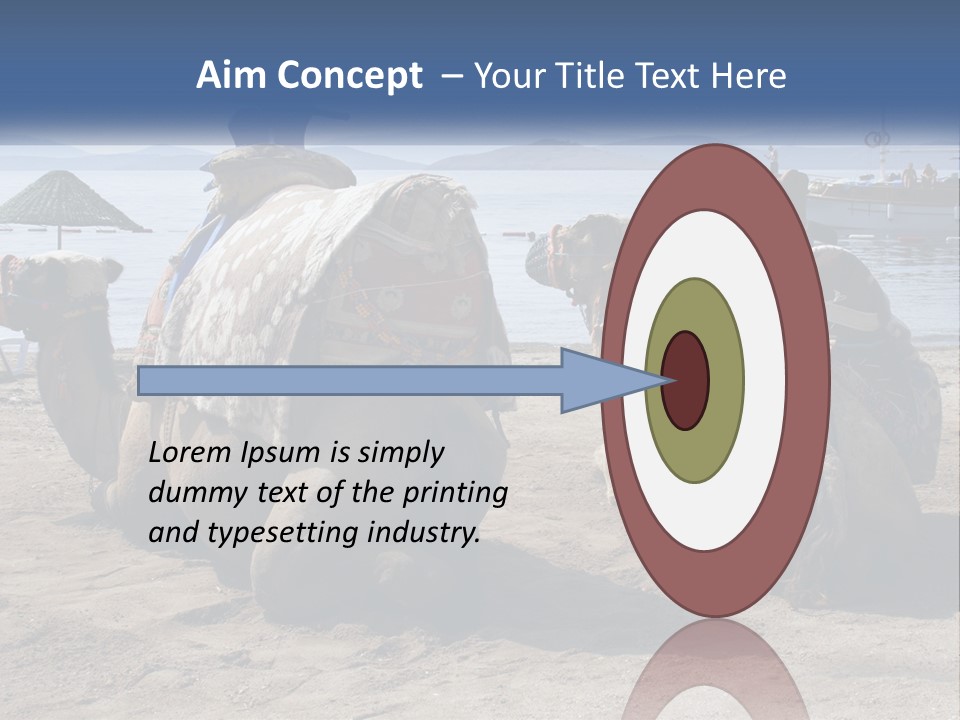 Aim Concept – Your Title Text Here

Lorem Ipsum is simply dummy text of the printing and typesetting industry.